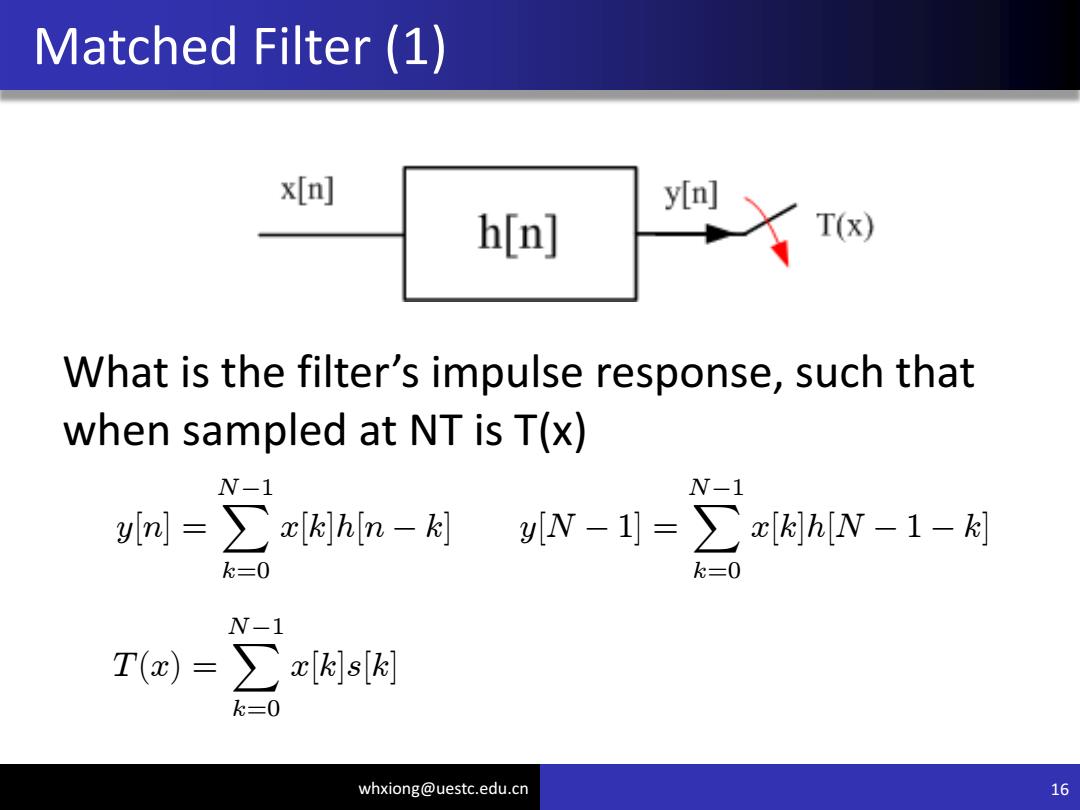 Matched Filter (1)

x[n]

h[n]

y[n]

T(x)

What is the filter’s impulse response, such that when sampled at NT is T(x)

$y[n] = \sum_{k=0}^{N-1} x[k]h[n-k]$

$y[N-1] = \sum_{k=0}^{N-1} x[k]h[N-1-k]$

$T(x) = \sum_{k=0}^{N-1} x[k]s[k]$

whxiong@uestc.edu.cn

16